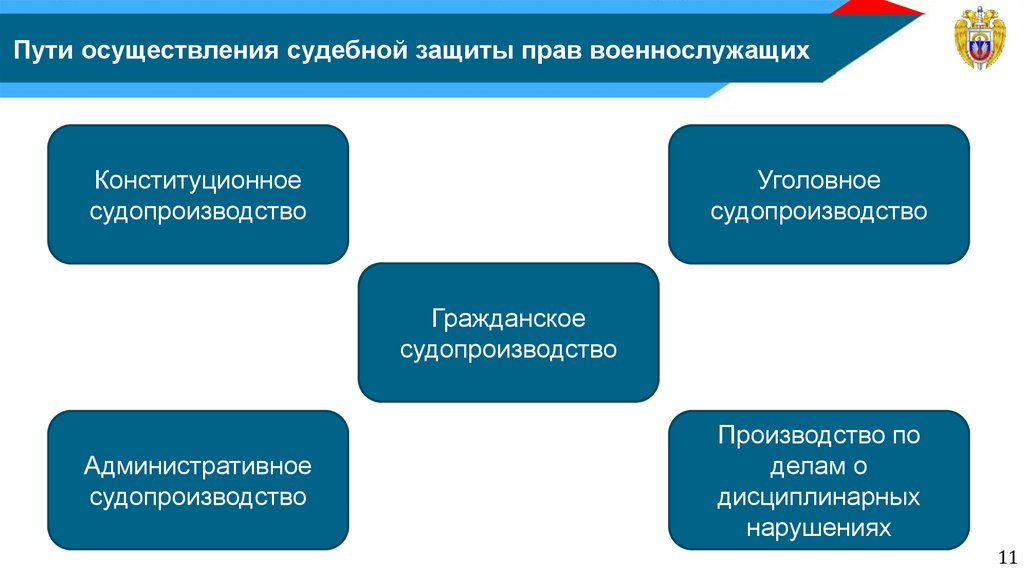 Пути осуществления судебной защиты прав военнослужащих

Конституционное судопроизводство

Уголовное судопроизводство

Гражданское судопроизводство

Административное судопроизводство

Производство по делам о дисциплинарных нарушениях

11